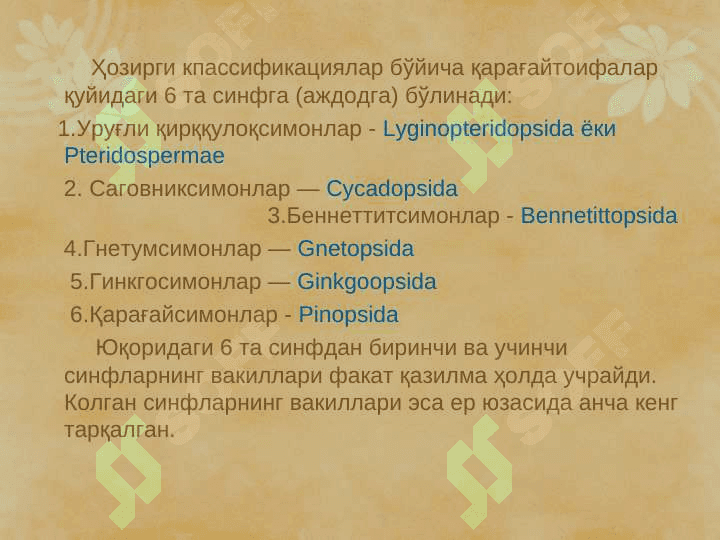 Ҳозирги кпассификациялар бўйича қарағайтоифалар қуйидаги 6 та синфга (аждодга) бўлинади:

1.Уруғли қирққулоқсимонлар - Lyginopteridopsida ёки Pteridospermae

2. Саговниксимонлар — Cycadopsida

3.Беннеттитсимонлар - Bennetittopsida

4.Гнетумсимонлар — Gnetopsida

5.Гинкгосимонлар — Ginkgoopsida

6.Қарағайсимонлар - Pinopsida

Юқоридаги 6 та синфдан биринчи ва учинчи синфларнинг вакиллари факат қазилма ҳолда учрайди. Колган синфларнинг вакиллари эса ер юзасида анча кенг тарқалган.